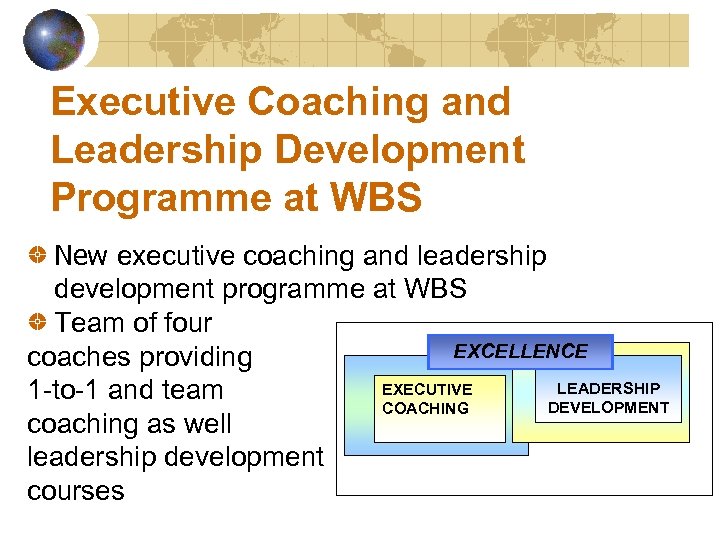 Executive Coaching and Leadership Development Programme at WBS

New executive coaching and leadership development programme at WBS

Team of four coaches providing 1-to-1 and team coaching as well leadership development courses

EXCELLENCE

EXECUTIVE COACHING

LEADERSHIP DEVELOPMENT